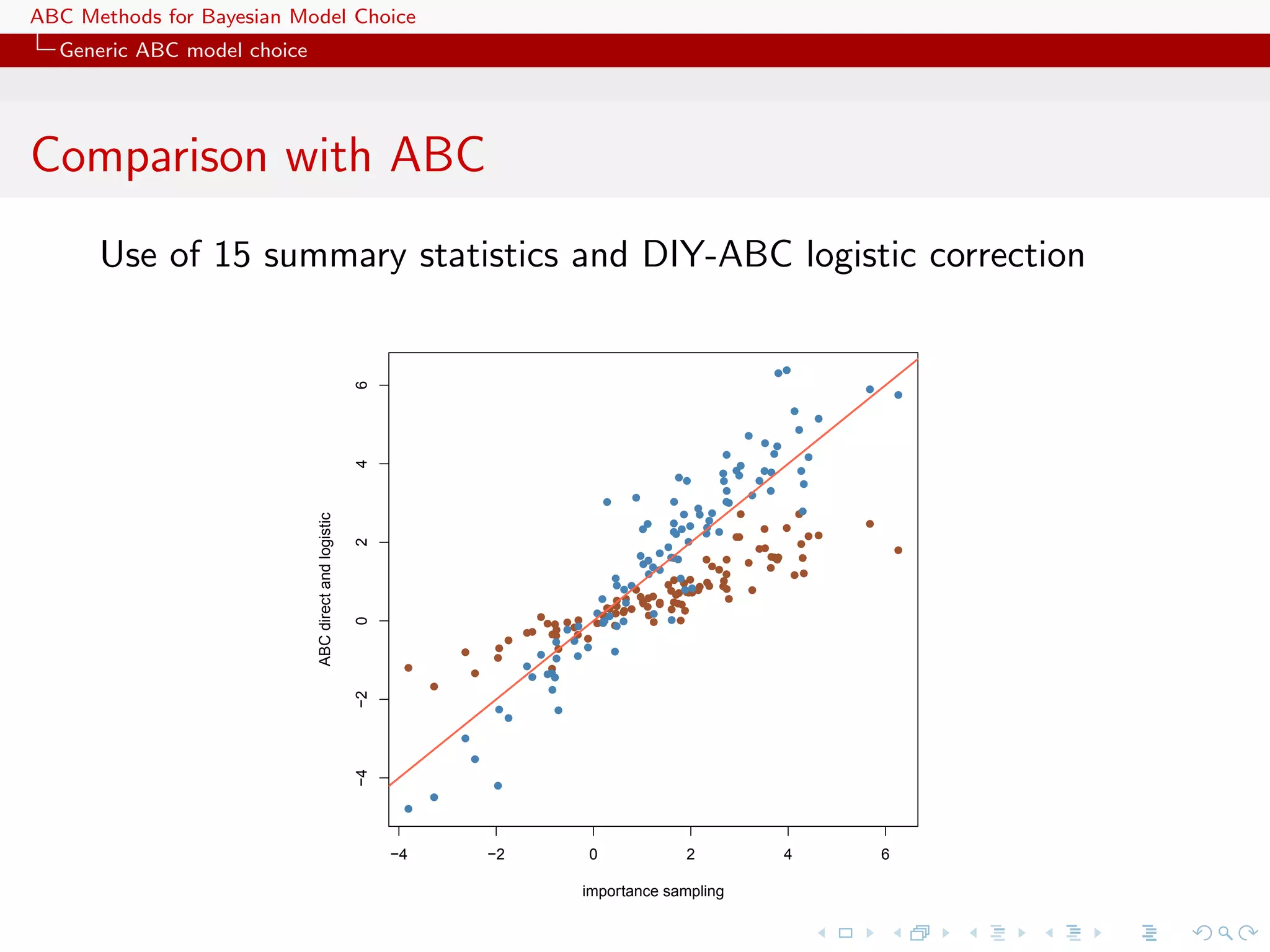 ABC Methods for Bayesian Model Choice
Generic ABC model choice

Comparison with ABC

Use of 15 summary statistics and DIY-ABC logistic correction

ABC direct and logistic

6
4
2
0
−2
−4

−4
−2
0
2
4
6

importance sampling